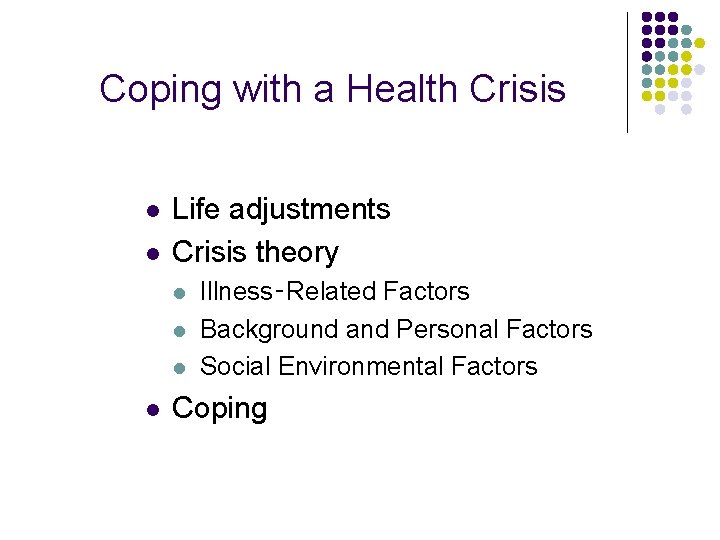 Coping with a Health Crisis

- Life adjustments
- Crisis theory
  - Illness-Related Factors
  - Background and Personal Factors
  - Social Environmental Factors
- Coping